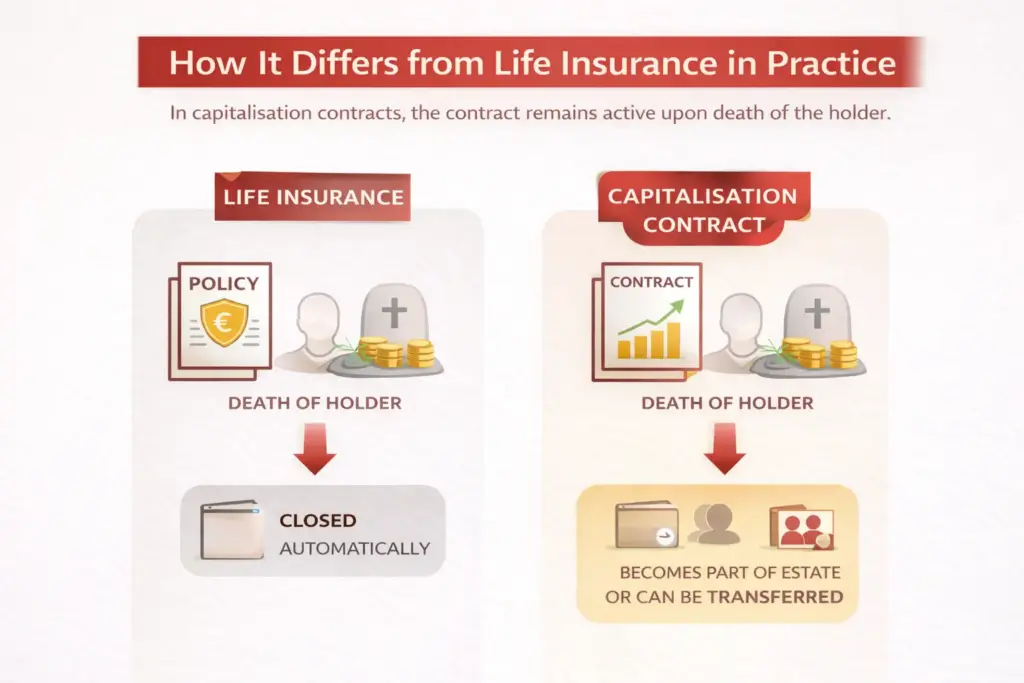 How It Differs from Life Insurance in Practice

In capitalisation contracts, the contract remains active upon death of the holder.

LIFE INSURANCE

POLICY

€

DEATH OF HOLDER

CLOSED
AUTOMATICALLY

CAPITALISATION CONTRACT

CONTRACT

DEATH OF HOLDER

BECOMES PART OF ESTATE OR CAN BE TRANSFERRED